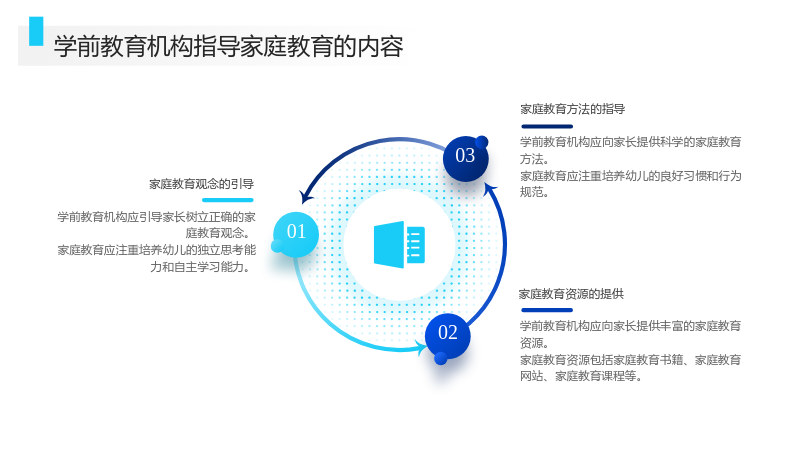 学前教育机构指导家庭教育的内容

家庭教育观念的引导

学前教育机构应引导家长树立正确的家庭教育观念。
家庭教育应注重培养幼儿的独立思考能力和自主学习能力。

01

03

02

家庭教育方法的指导

学前教育机构应向家长提供科学的家庭教育方法。
家庭教育应注重培养幼儿的良好习惯和行为规范。

家庭教育资源的提供

学前教育机构应向家长提供丰富的家庭教育资源。
家庭教育资源包括家庭教育书籍、家庭教育网站、家庭教育课程等。